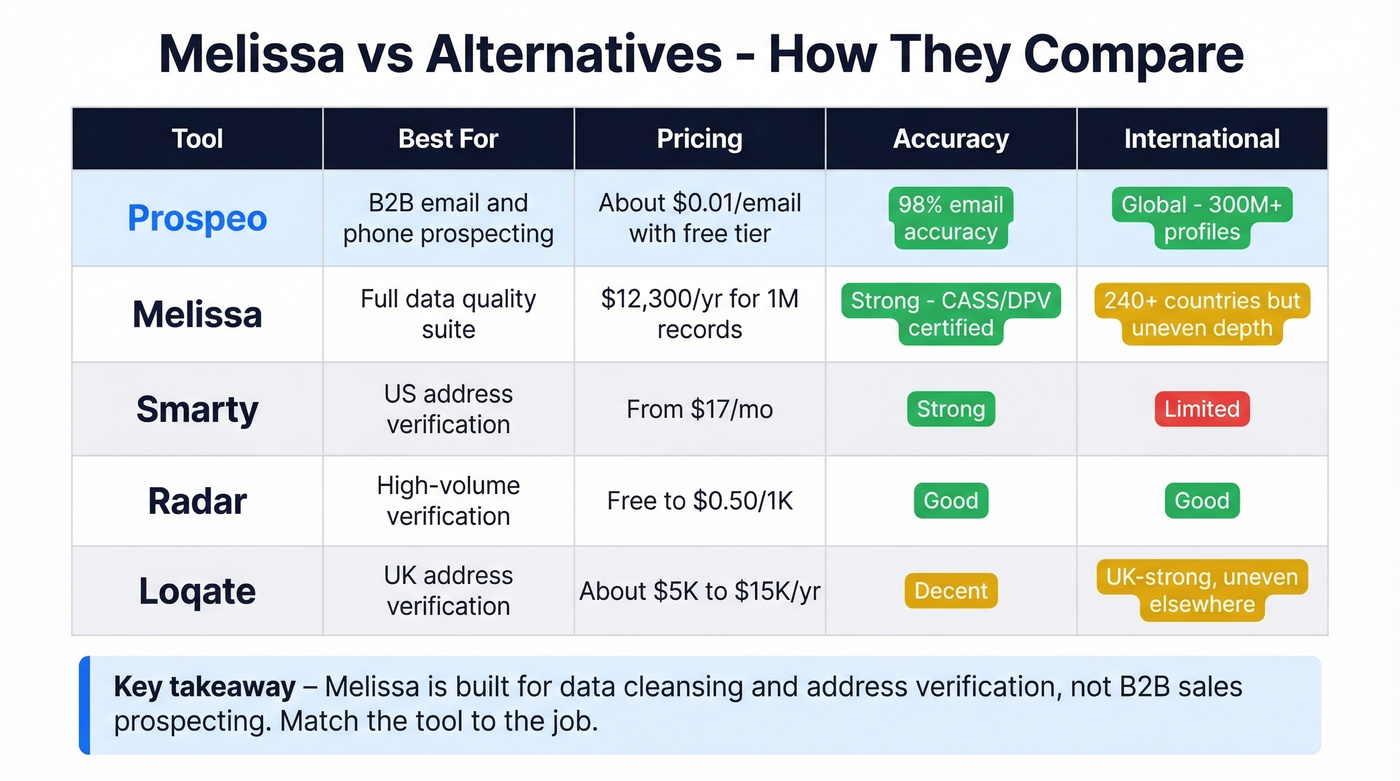 Melissa vs Alternatives - How They Compare

| Tool | Best For | Pricing | Accuracy | International |
|---|---|---|---|---|
| Prospeo | B2B email and phone prospecting | About \$0.01/email with free tier | 98% email accuracy | Global - 300M+ profiles |
| Melissa | Full data quality suite | \$12,300/yr for 1M records | Strong - CASS/DPV certified | 240+ countries but uneven depth |
| Smarty | US address verification | From \$17/mo | Strong | Limited |
| Radar | High-volume verification | Free to \$0.50/1K | Good | Good |
| Loqate | UK address verification | About \$5K to \$15K/yr | Decent | UK-strong, uneven elsewhere |

Key takeaway – Melissa is built for data cleansing and address verification, not B2B sales prospecting. Match the tool to the job.